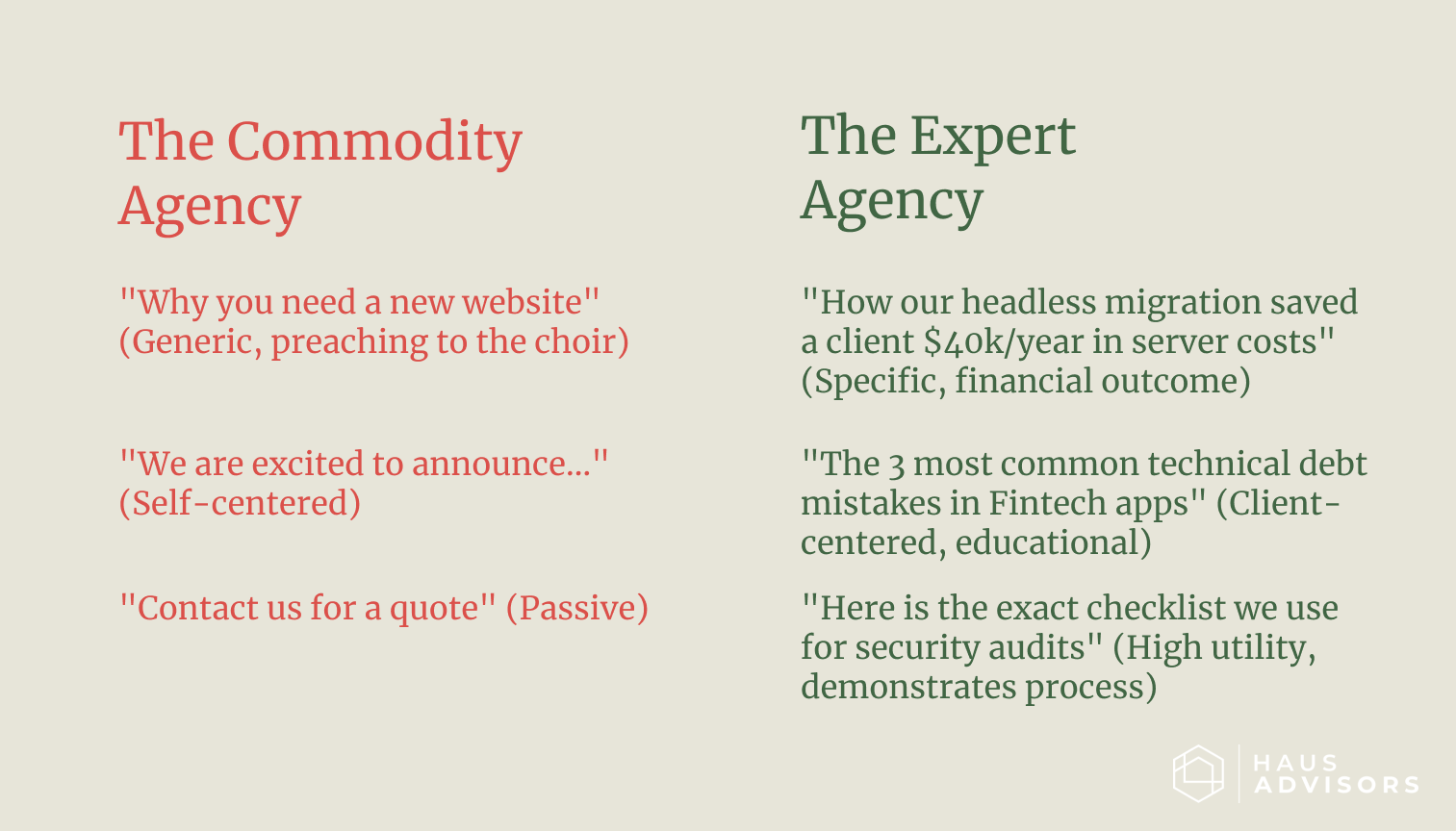 The Commodity Agency

"Why you need a new website" (Generic, preaching to the choir)

"We are excited to announce..." (Self-centered)

"Contact us for a quote" (Passive)

The Expert Agency

"How our headless migration saved a client \$40k/year in server costs" (Specific, financial outcome)

"The 3 most common technical debt mistakes in Fintech apps" (Client-centered, educational)

"Here is the exact checklist we use for security audits" (High utility, demonstrates process)

HAUS ADVISORS